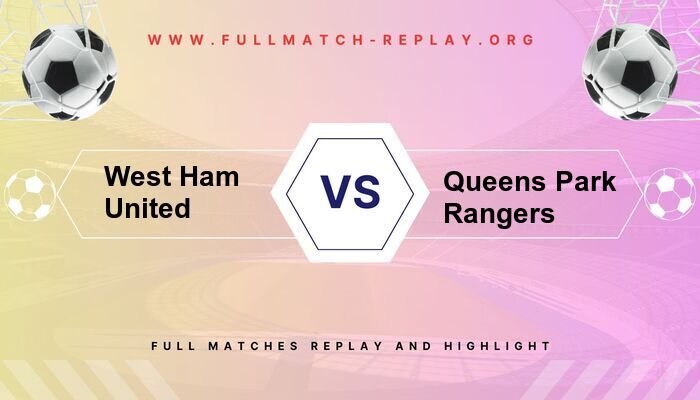 WWW.FULLMATCH-REPLAY.ORG

West Ham United

VS

Queens Park Rangers

FULL MATCHES REPLAY AND HIGHLIGHT